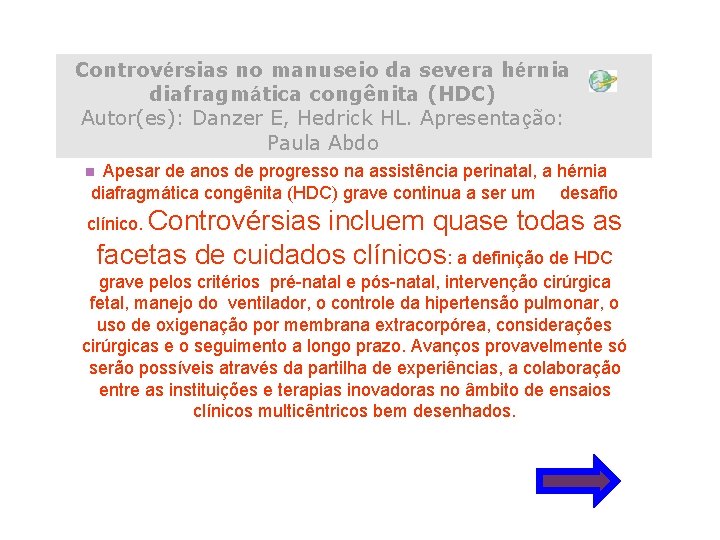 Controvérsias no manuseio da severa hérnia diafragmática congênita (HDC)
Autor(es): Danzer E, Hedrick HL. Apresentação: Paula Abdo

Apesar de anos de progresso na assistência perinatal, a hérnia diafragmática congênita (HDC) grave continua a ser um desafio clínico. Controvérsias incluem quase todas as facetas de cuidados clínicos: a definição de HDC grave pelos critérios pré-natal e pós-natal, intervenção cirúrgica fetal, manejo do ventilador, o controle da hipertensão pulmonar, o uso de oxigenação por membrana extracorpórea, considerações cirúrgicas e o seguimento a longo prazo. Avanços provavelmente só serão possíveis através da partilha de experiências, a colaboração entre as instituições e terapias inovadoras no âmbito de ensaios clínicos multicêntricos bem desenhados.